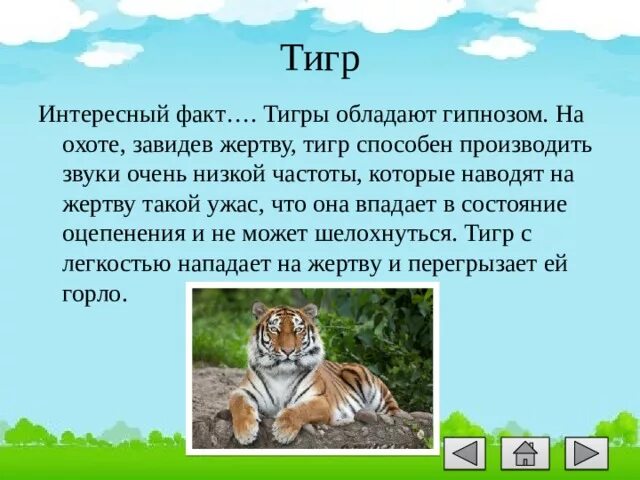 Тигр

Интересный факт…. Тигры обладают гипнозом. На охоте, завидев жертву, тигр способен производить звуки очень низкой частоты, которые наводят на жертву такой ужас, что она впадает в состояние оцепенения и не может шелохнуться. Тигр с легкостью нападает на жертву и перегрызает ей горло.